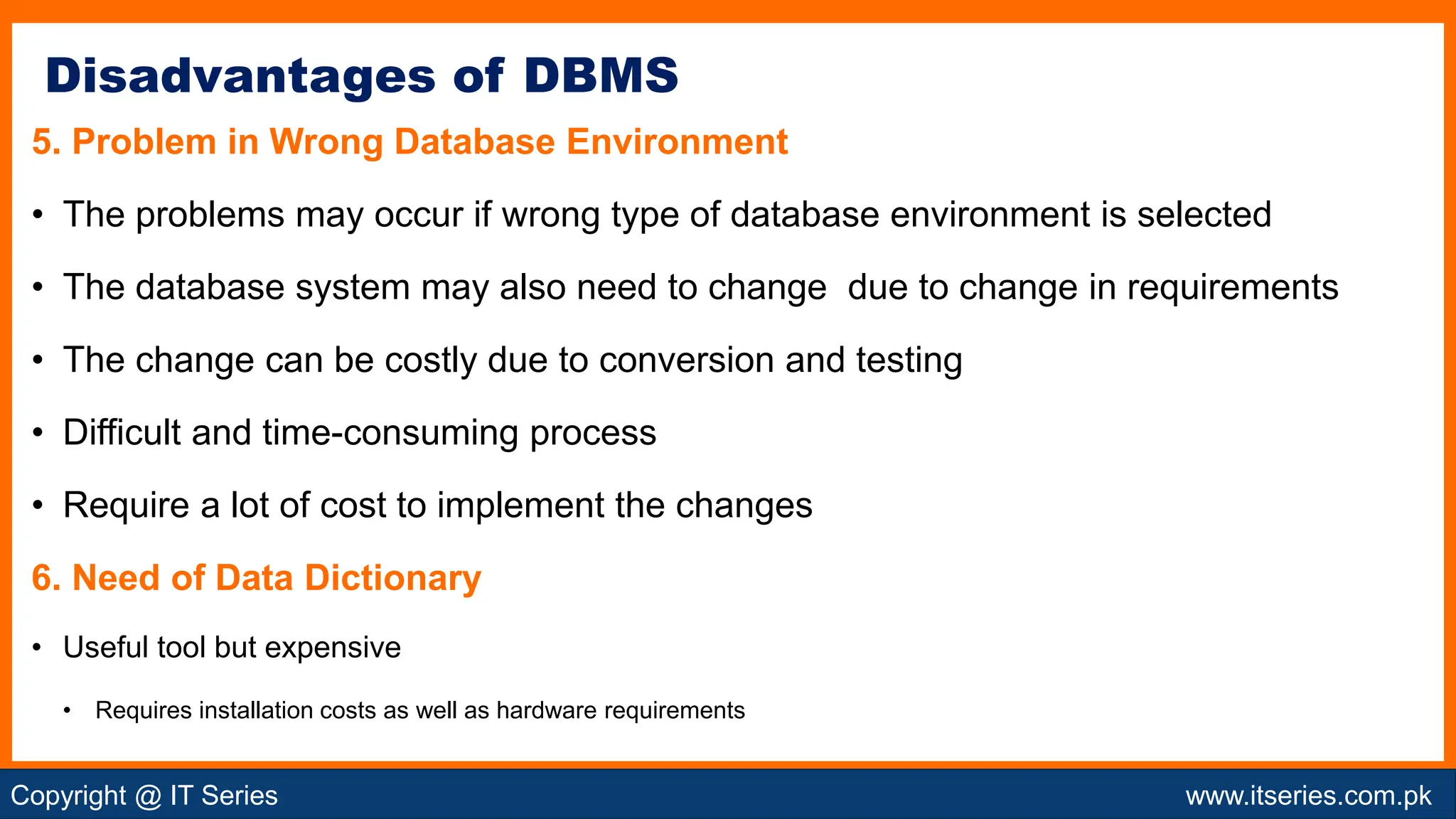 Disadvantages of DBMS

5. Problem in Wrong Database Environment

• The problems may occur if wrong type of database environment is selected

• The database system may also need to change due to change in requirements

• The change can be costly due to conversion and testing

• Difficult and time-consuming process

• Require a lot of cost to implement the changes

6. Need of Data Dictionary

• Useful tool but expensive

• Requires installation costs as well as hardware requirements

Copyright @ IT Series

www.itseries.com.pk